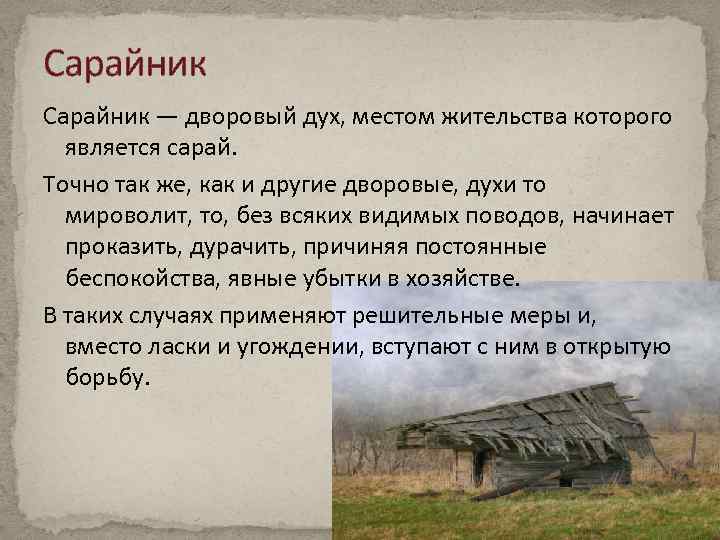 Сарайник

Сарайник — дворовый дух, местом жительства которого является сарай.

Точно так же, как и другие дворовые, духи то мироволит, то, без всяких видимых поводов, начинает проказить, дурачить, причиняя постоянные беспокойства, явные убытки в хозяйстве.

В таких случаях применяют решительные меры и, вместо ласки и угождении, вступают с ним в открытую борьбу.